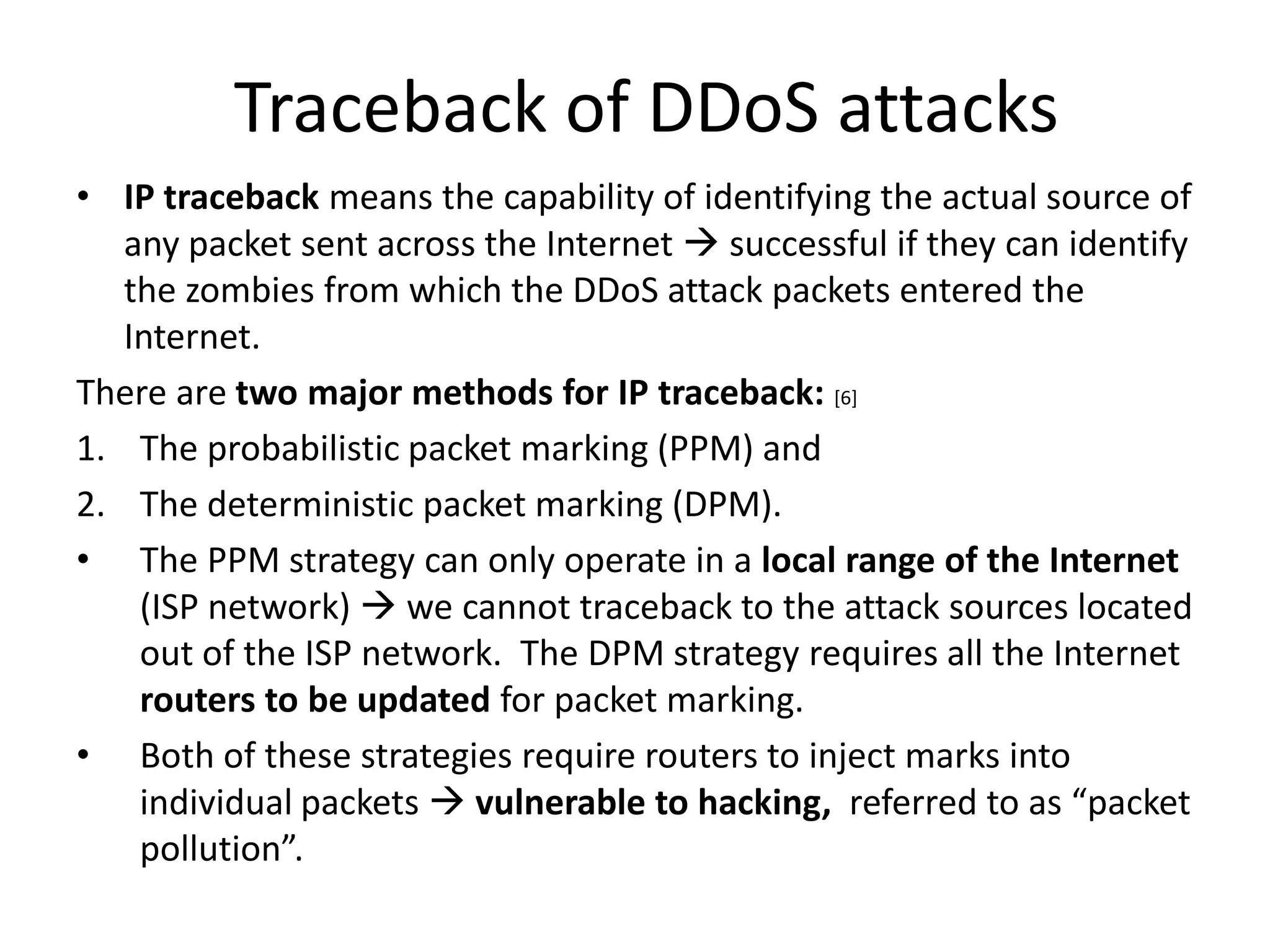 Traceback of DDoS attacks

• IP traceback means the capability of identifying the actual source of any packet sent across the Internet → successful if they can identify the zombies from which the DDoS attack packets entered the Internet.

There are two major methods for IP traceback: [6]

1. The probabilistic packet marking (PPM) and
2. The deterministic packet marking (DPM).

• The PPM strategy can only operate in a local range of the Internet (ISP network) → we cannot traceback to the attack sources located out of the ISP network. The DPM strategy requires all the Internet routers to be updated for packet marking.

• Both of these strategies require routers to inject marks into individual packets → vulnerable to hacking, referred to as “packet pollution”.